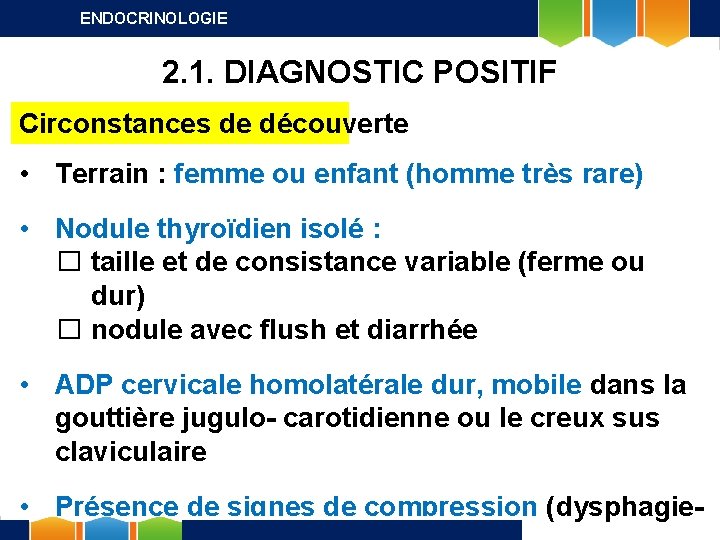 ENDOCRINOLOGIE

2.1. DIAGNOSTIC POSITIF

Circonstances de découverte

• Terrain : femme ou enfant (homme très rare)

• Nodule thyroïdien isolé :
☐ taille et de consistance variable (ferme ou dur)
☐ nodule avec flush et diarrhée

• ADP cervicale homolatérale dur, mobile dans la gouttière jugulo- carotidienne ou le creux sus claviculaire

• Présence de signes de compression (dysphagie-